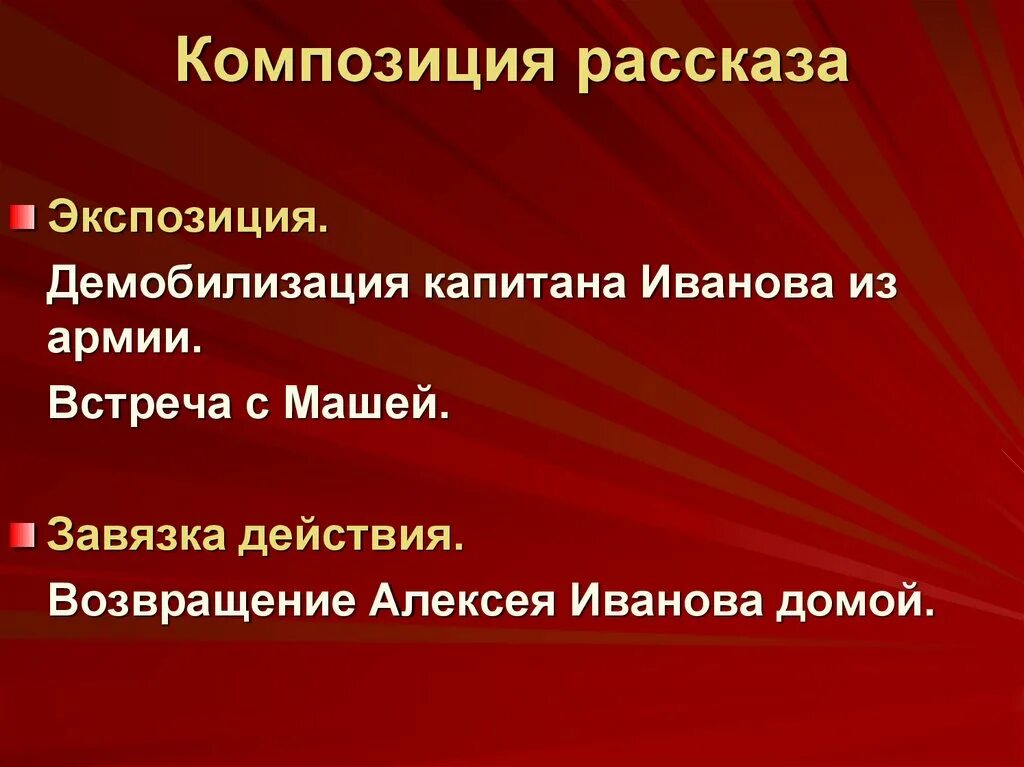 Композиция рассказа

Экспозиция.

Демобилизация капитана Иванова из армии.

Встреча с Машей.

Завязка действия.

Возвращение Алексея Иванова домой.